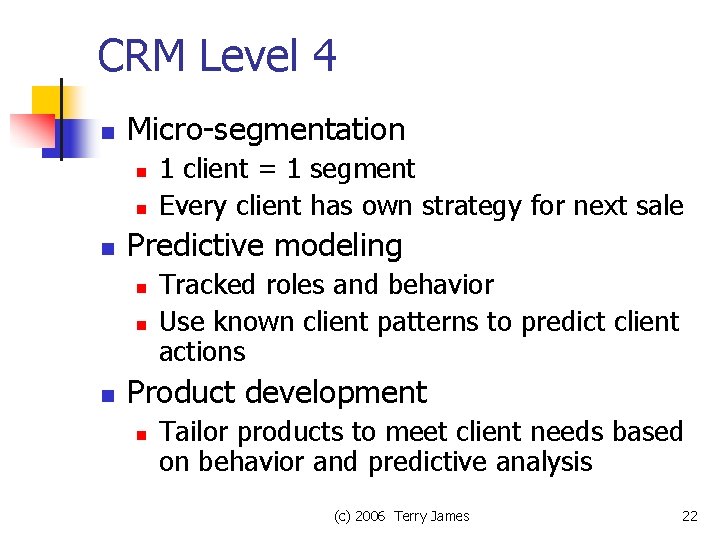 CRM Level 4

- Micro-segmentation
  - 1 client = 1 segment
  - Every client has own strategy for next sale
- Predictive modeling
  - Tracked roles and behavior
  - Use known client patterns to predict client actions
- Product development
  - Tailor products to meet client needs based on behavior and predictive analysis

(c) 2006 Terry James

22